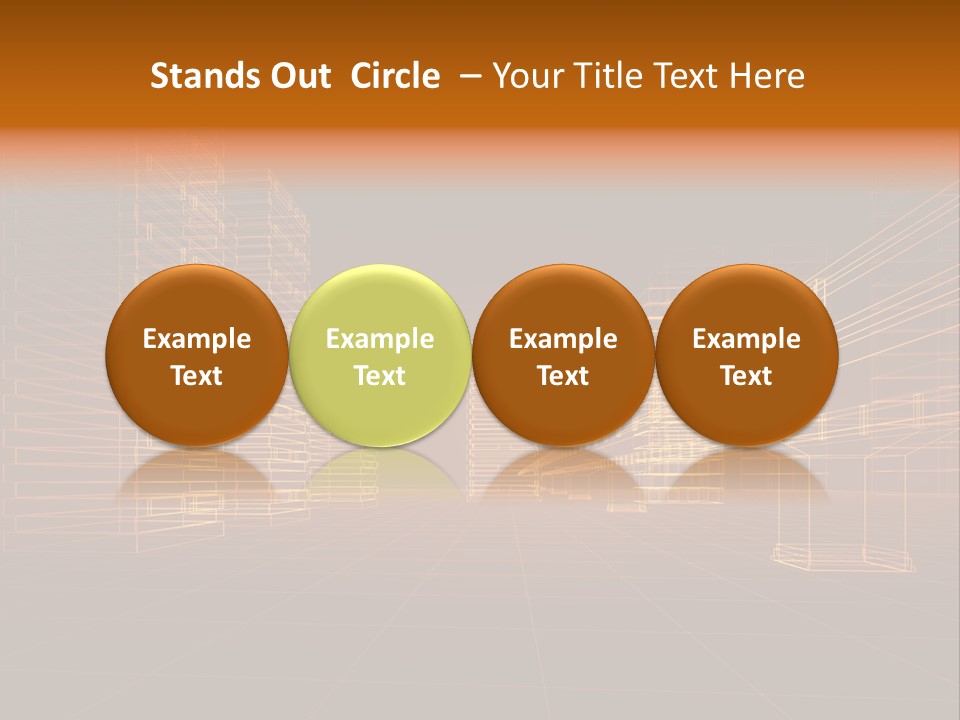 Stands Out Circle – Your Title Text Here

Example Text

Example Text

Example Text

Example Text